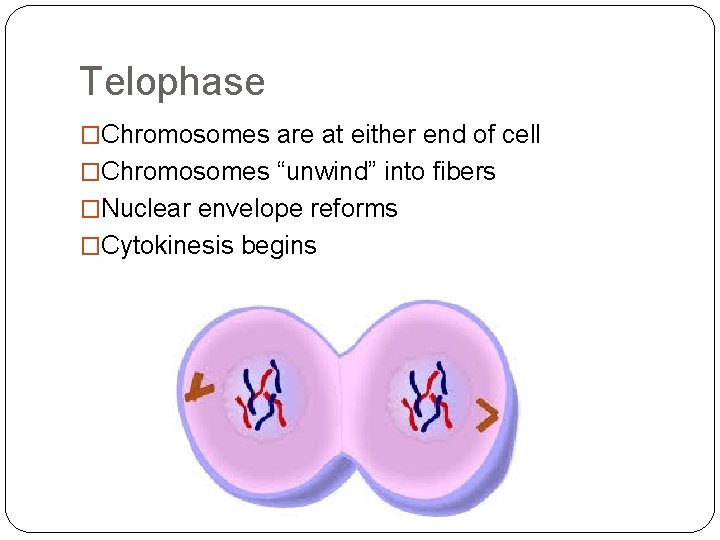 Telophase

□Chromosomes are at either end of cell
□Chromosomes “unwind” into fibers
□Nuclear envelope reforms
□Cytokinesis begins